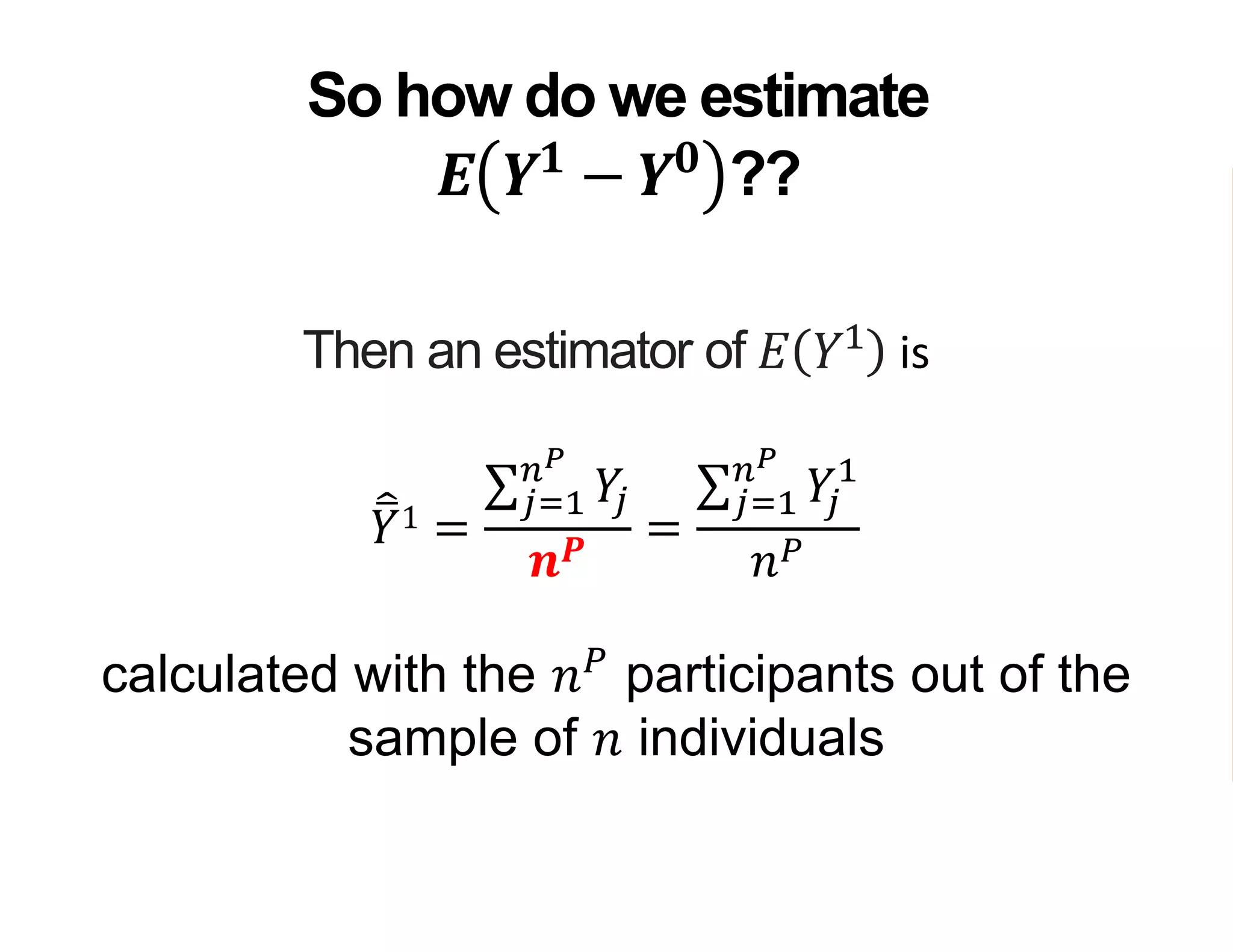 So how do we estimate $E(Y^1 - Y^0)$??

Then an estimator of $E(Y^1)$ is

$\hat{\bar{Y}}^1 = \frac{\sum_{j=1}^{n^P} Y_j}{n^P} = \frac{\sum_{j=1}^{n^P} Y_j^1}{n^P}$

calculated with the $n^P$ participants out of the sample of $n$ individuals